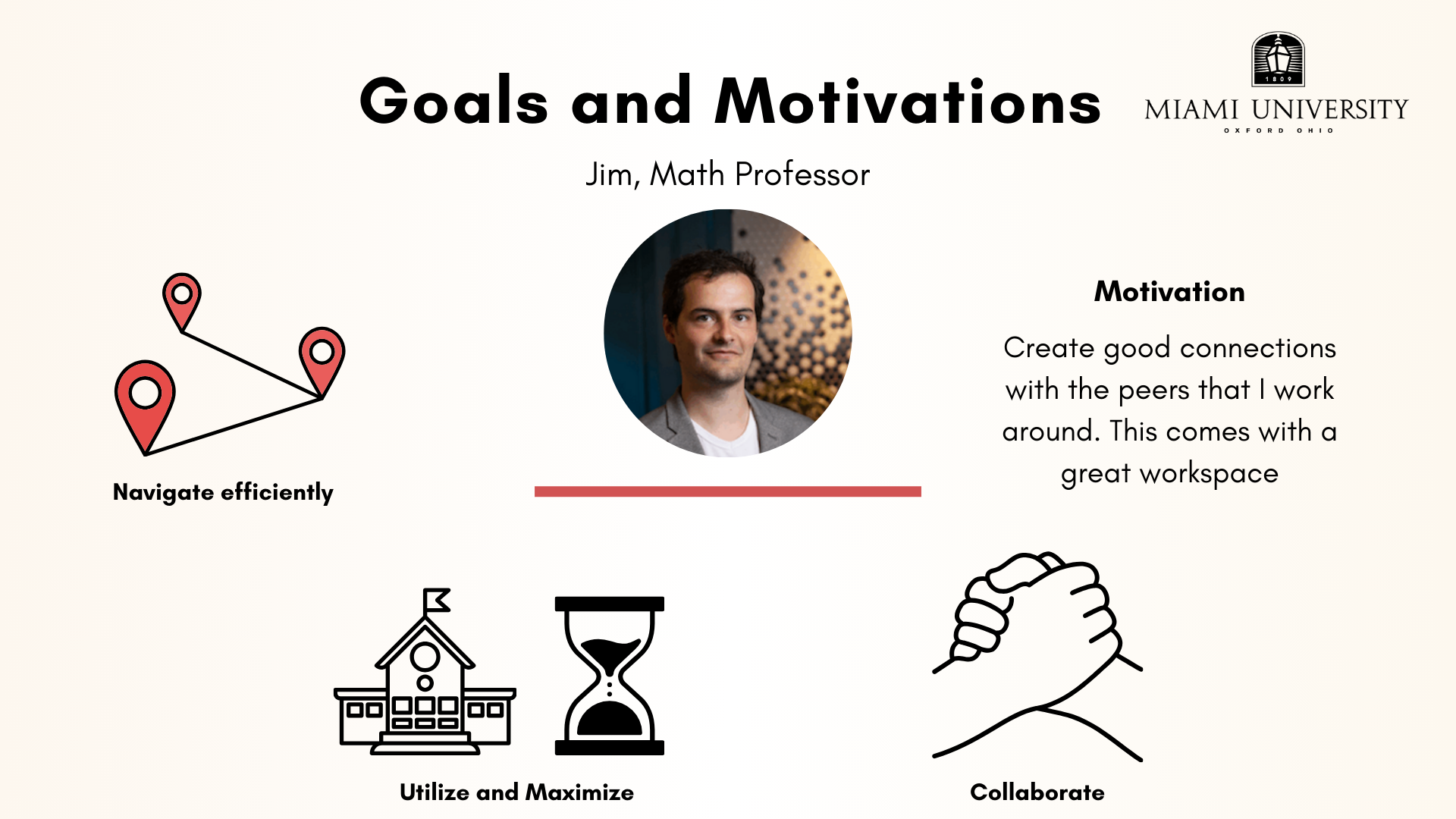 Goals and Motivations

1809
MIAMI UNIVERSITY
OXFORD OHIO

Jim, Math Professor

Navigate efficiently

Motivation

Create good connections with the peers that I work around. This comes with a great workspace

Utilize and Maximize

Collaborate